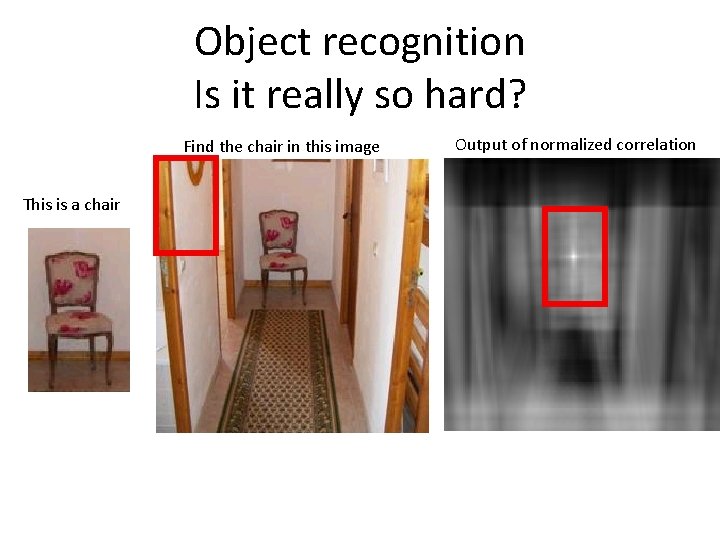 Object recognition
Is it really so hard?

This is a chair

Find the chair in this image

Output of normalized correlation